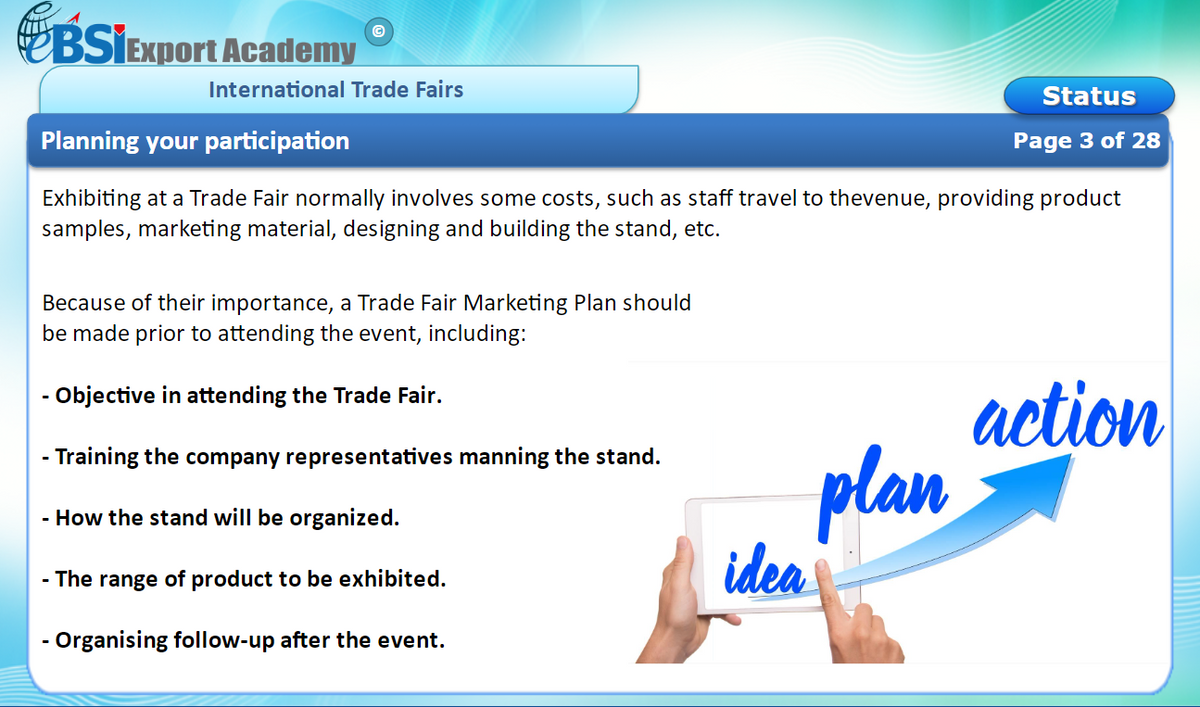 eBSI Export Academy ©

International Trade Fairs

Status

Planning your participation

Page 3 of 28

Exhibiting at a Trade Fair normally involves some costs, such as staff travel to thevenue, providing product samples, marketing material, designing and building the stand, etc.

Because of their importance, a Trade Fair Marketing Plan should be made prior to attending the event, including:

- Objective in attending the Trade Fair.

- Training the company representatives manning the stand.

- How the stand will be organized.

- The range of product to be exhibited.

- Organising follow-up after the event.

idea

plan

action